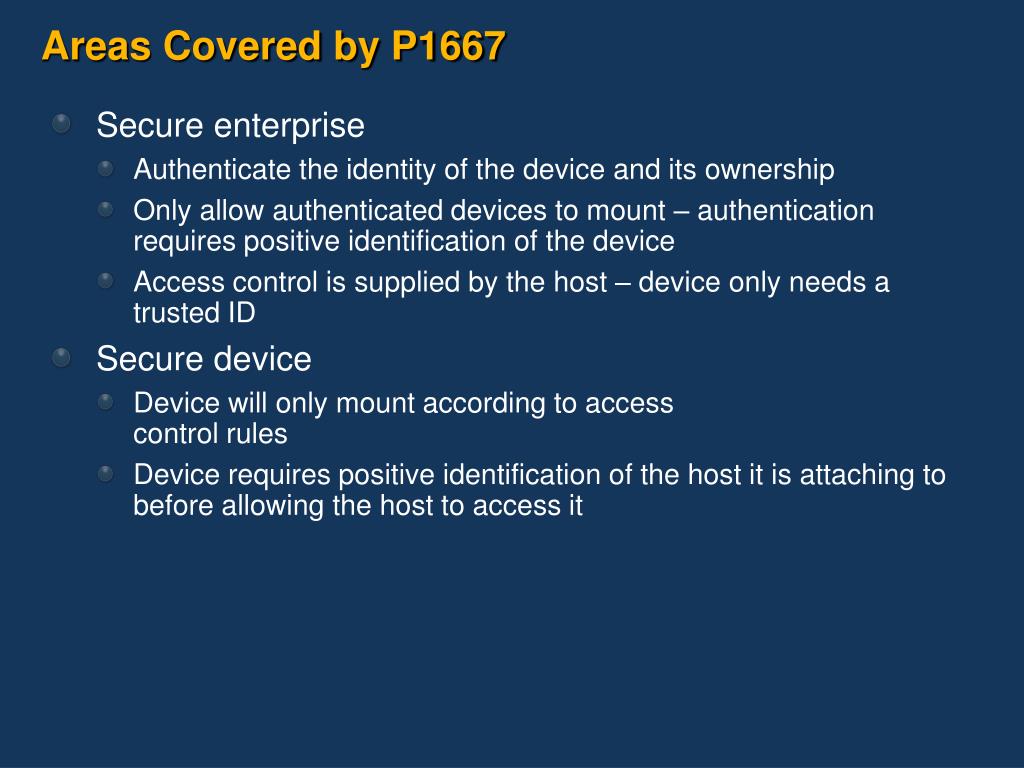 Areas Covered by P1667

Secure enterprise

Authenticate the identity of the device and its ownership

Only allow authenticated devices to mount – authentication requires positive identification of the device

Access control is supplied by the host – device only needs a trusted ID

Secure device

Device will only mount according to access control rules

Device requires positive identification of the host it is attaching to before allowing the host to access it